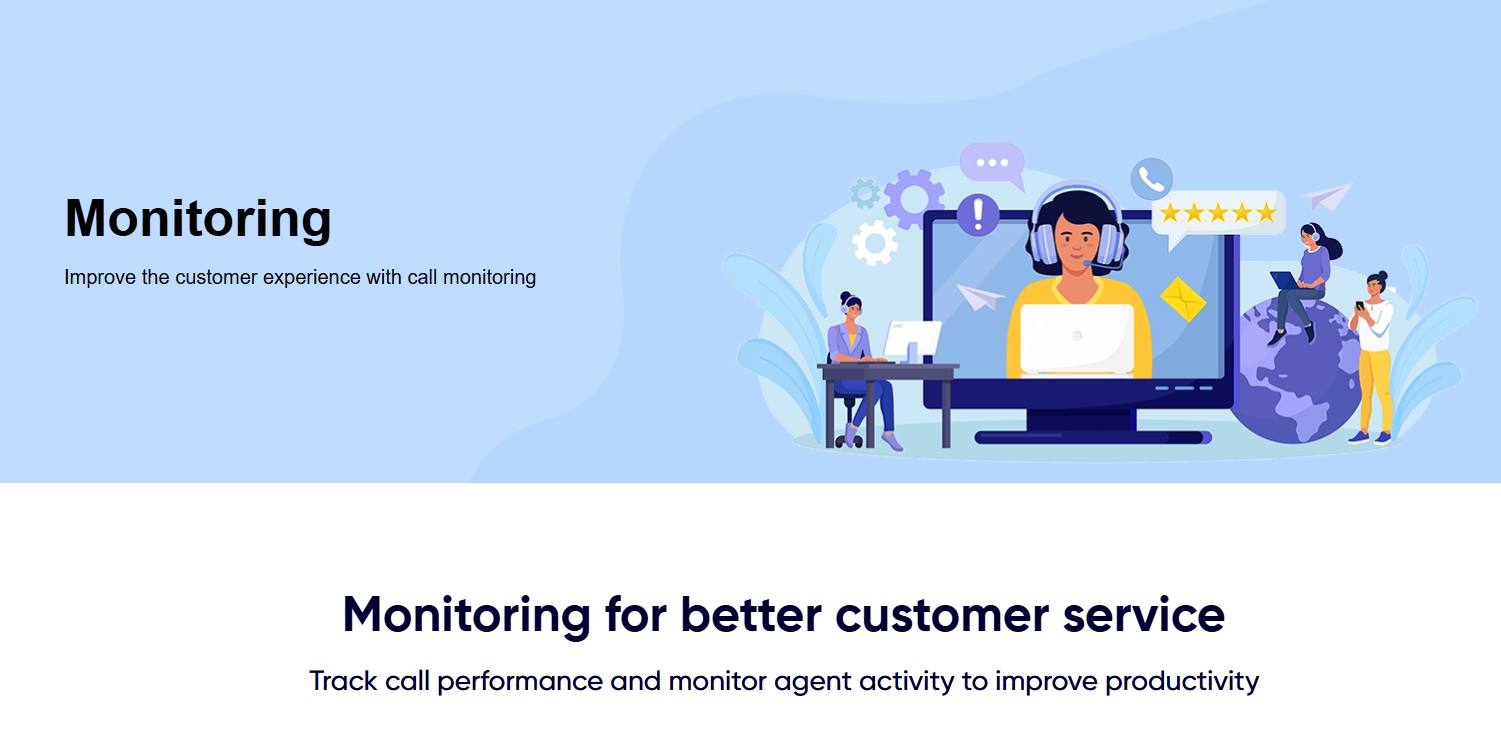 Monitoring

Improve the customer experience with call monitoring

Monitoring for better customer service

Track call performance and monitor agent activity to improve productivity